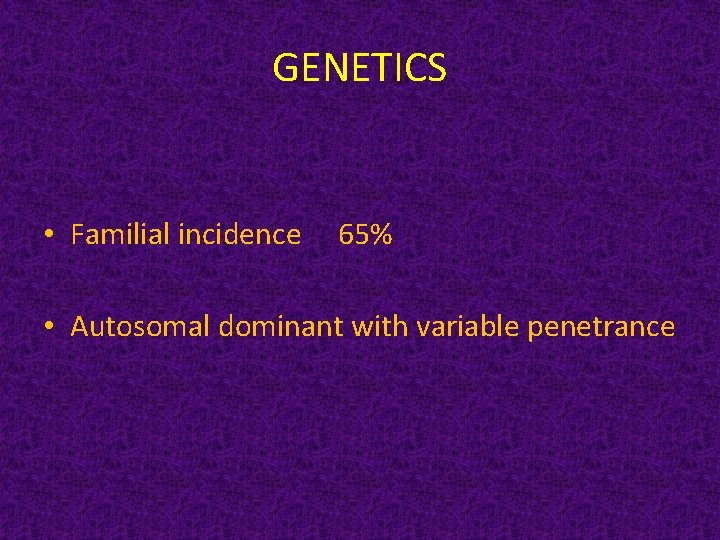 GENETICS

• Familial incidence 65%

• Autosomal dominant with variable penetrance